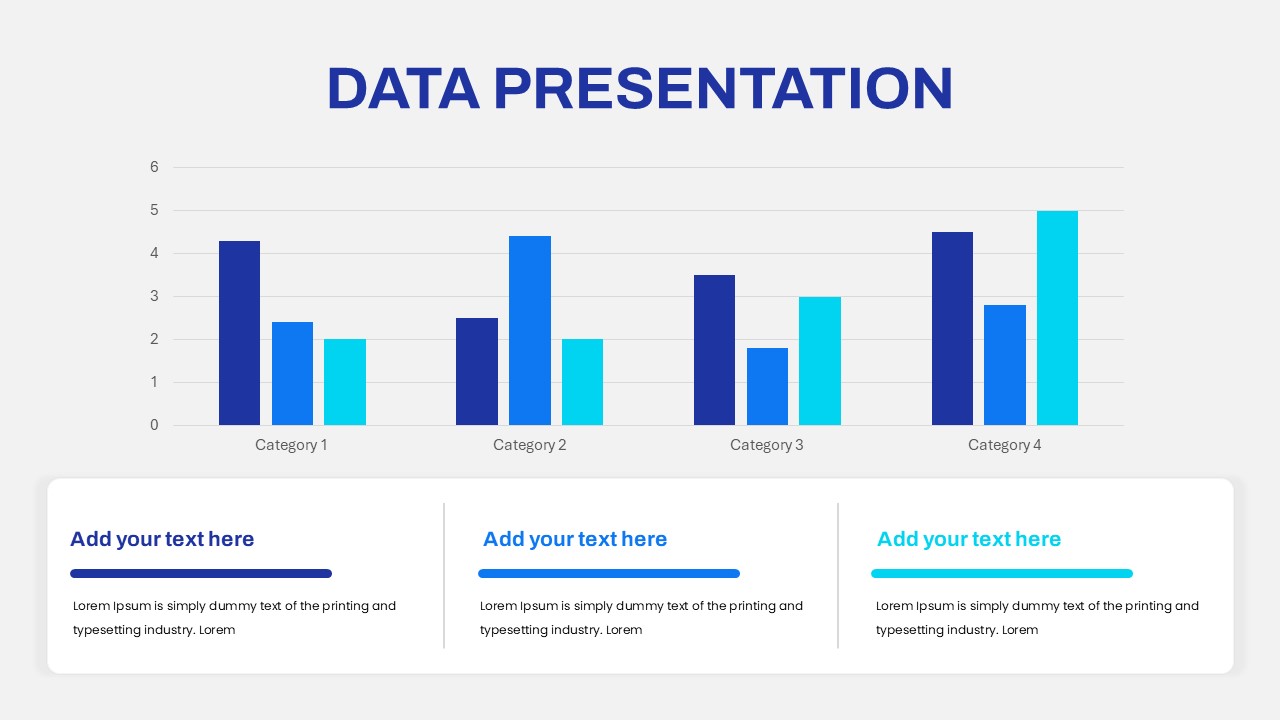 DATA PRESENTATION

6
5
4
3
2
1
0

Category 1
Category 2
Category 3
Category 4

Add your text here

Lorem Ipsum is simply dummy text of the printing and typesetting industry. Lorem

Add your text here

Lorem Ipsum is simply dummy text of the printing and typesetting industry. Lorem

Add your text here

Lorem Ipsum is simply dummy text of the printing and typesetting industry. Lorem